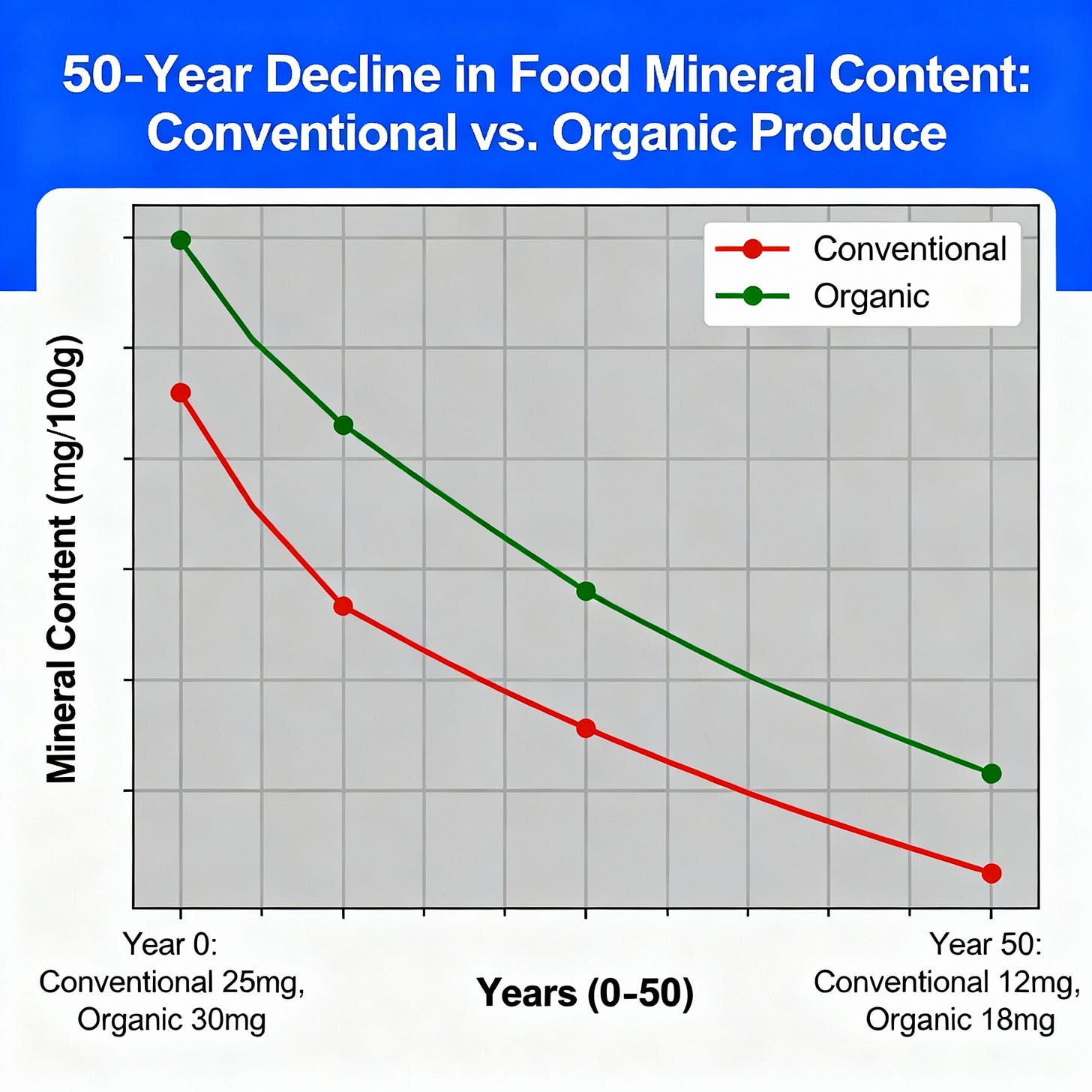 50-Year Decline in Food Mineral Content: Conventional vs. Organic Produce

Conventional
Organic

Mineral Content (mg/100g)

Year 0: Conventional 25mg, Organic 30mg

Years (0-50)

Year 50: Conventional 12mg, Organic 18mg